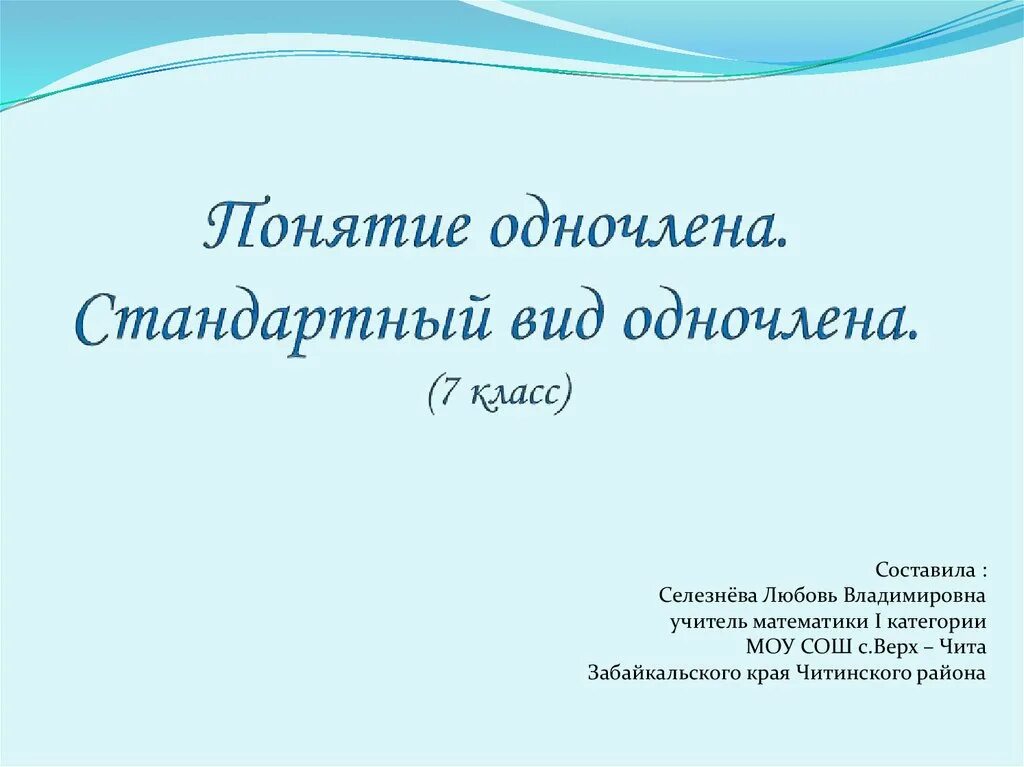 Понятие одночлена.
Стандартный вид одночлена.
(7 класс)

Составила :
Селезнёва Любовь Владимировна
учитель математики I категории
МОУ СОШ с.Верх – Чита
Забайкальского края Читинского района